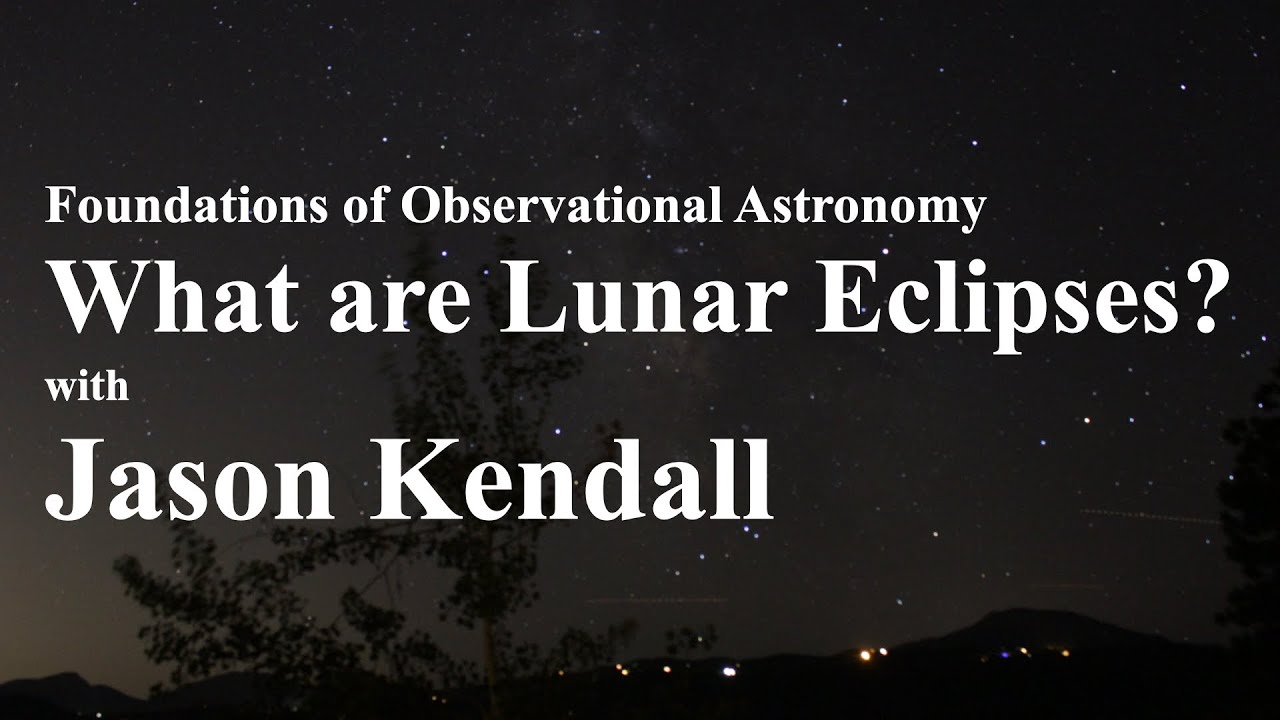 Foundations of Observational Astronomy
What are Lunar Eclipses?
with
Jason Kendall